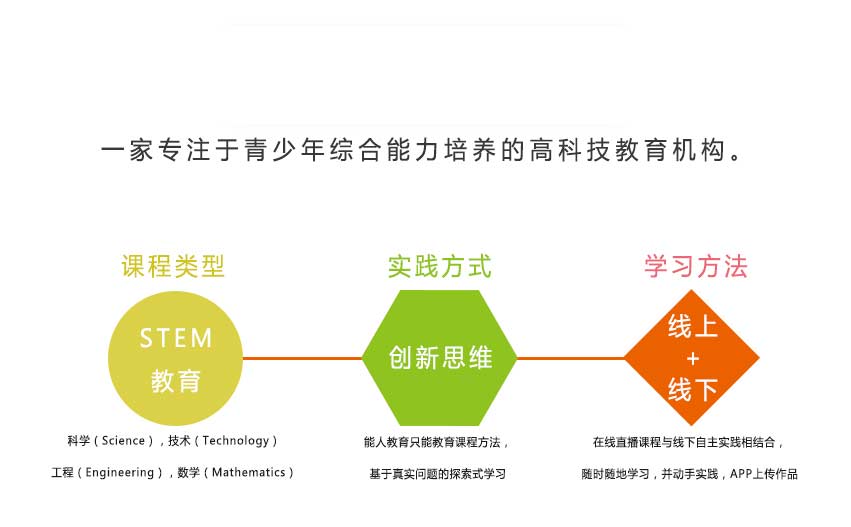 一家专注于青少年综合能力培养的高科技教育机构。

课程类型

STEM
教育

科学（Science），技术（Technology）
工程（Engineering），数学（Mathematics）

实践方式

创新思维

能人教育只能教育课程方法，
基于真实问题的探索式学习

学习方法

线上
+
线下

在线直播课程与线下自主实践相结合，
随时随地学习，并动手实践，APP上传作品